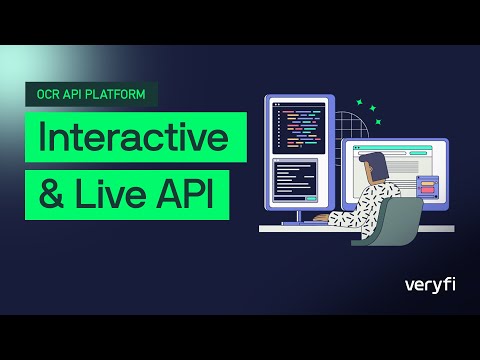 OCR API PLATFORM

Interactive & Live API

veryfi